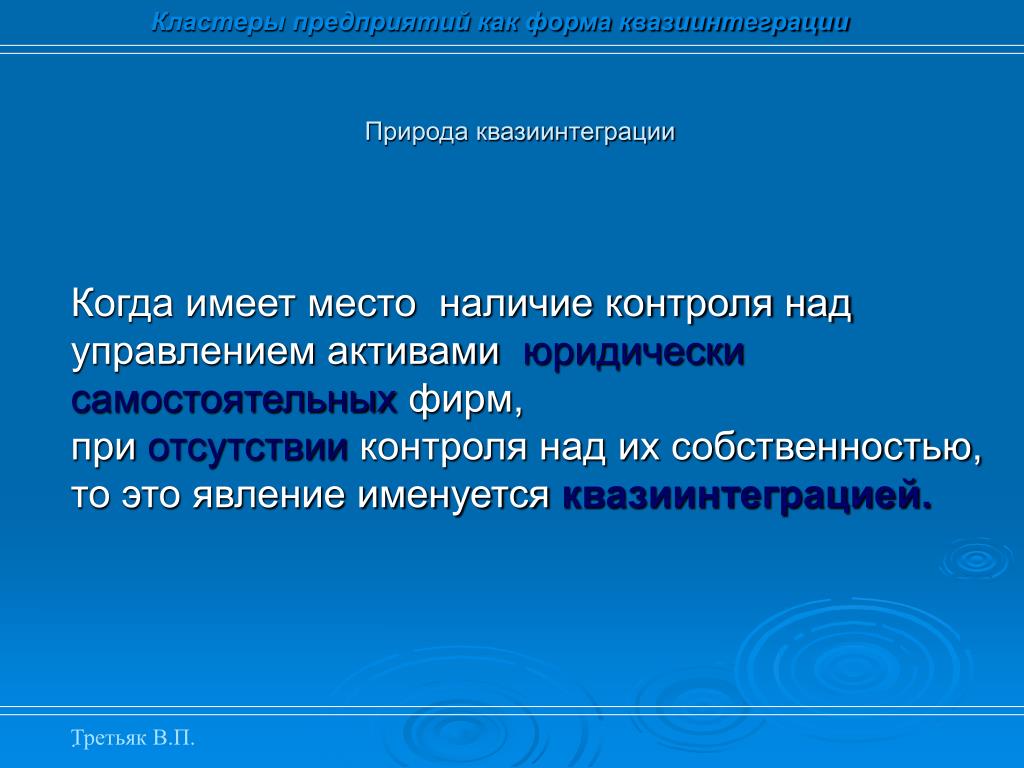 Кластеры предприятий как форма квазиинтеграции

Природа квазиинтеграции

Когда имеет место наличие контроля над управлением активами юридически самостоятельных фирм,
при отсутствии контроля над их собственностью, то это явление именуется квазиинтеграцией.

Третьяк В.П.